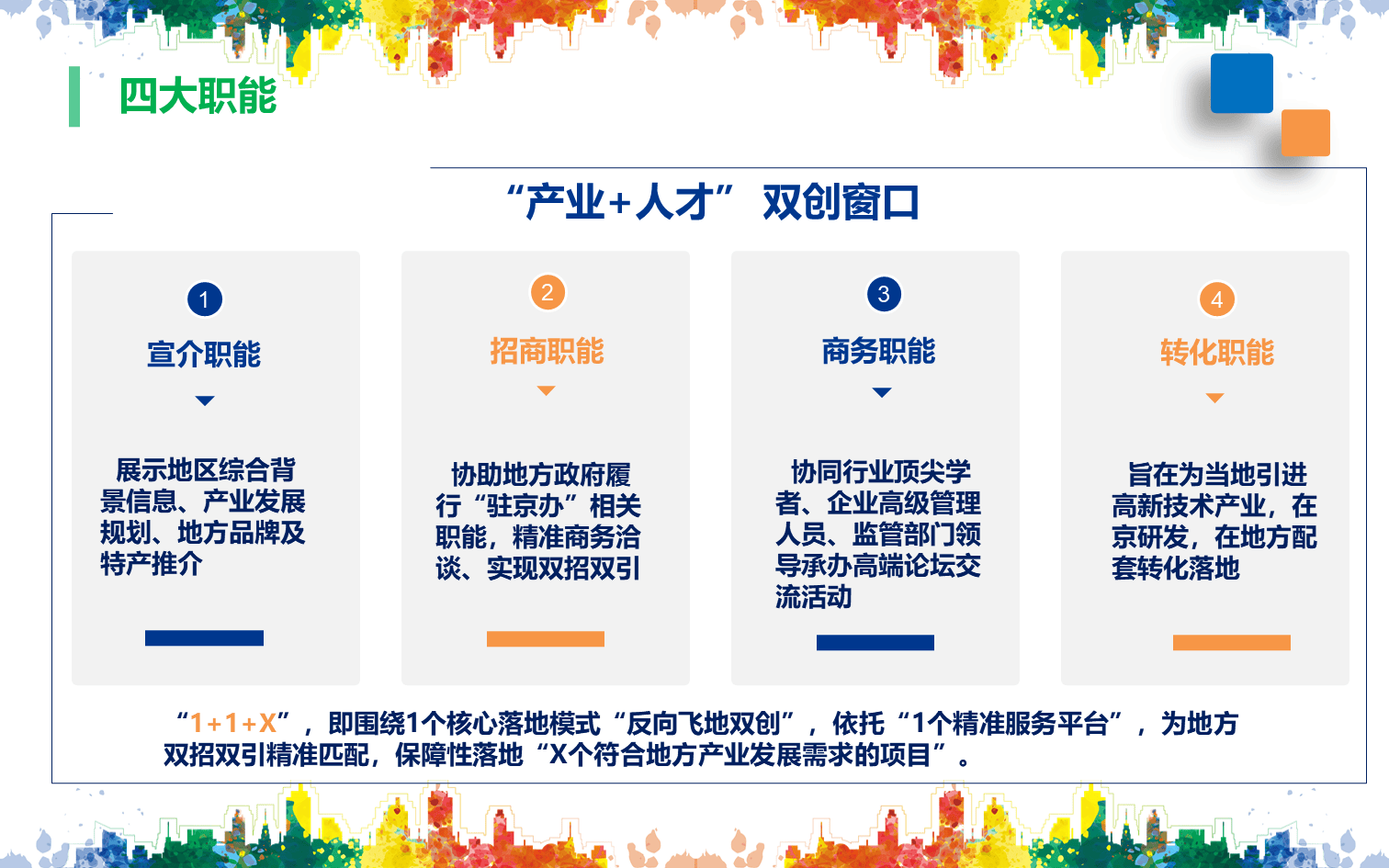 四大职能

“产业+人才” 双创窗口

1
宣介职能

展示地区综合背景信息、产业发展规划、地方品牌及特产推介

2
招商职能

协助地方政府履行“驻京办”相关职能，精准商务洽谈、实现双招双引

3
商务职能

协同行业顶尖学者、企业高级管理人员、监管部门领导承办高端论坛交流活动

4
转化职能

旨在为当地引进高新技术产业，在京研发，在地方配套转化落地

“1+1+X”，即围绕1个核心落地模式“反向飞地双创”，依托“1个精准服务平台”，为地方双招双引精准匹配，保障性落地“X个符合地方产业发展需求的项目”。